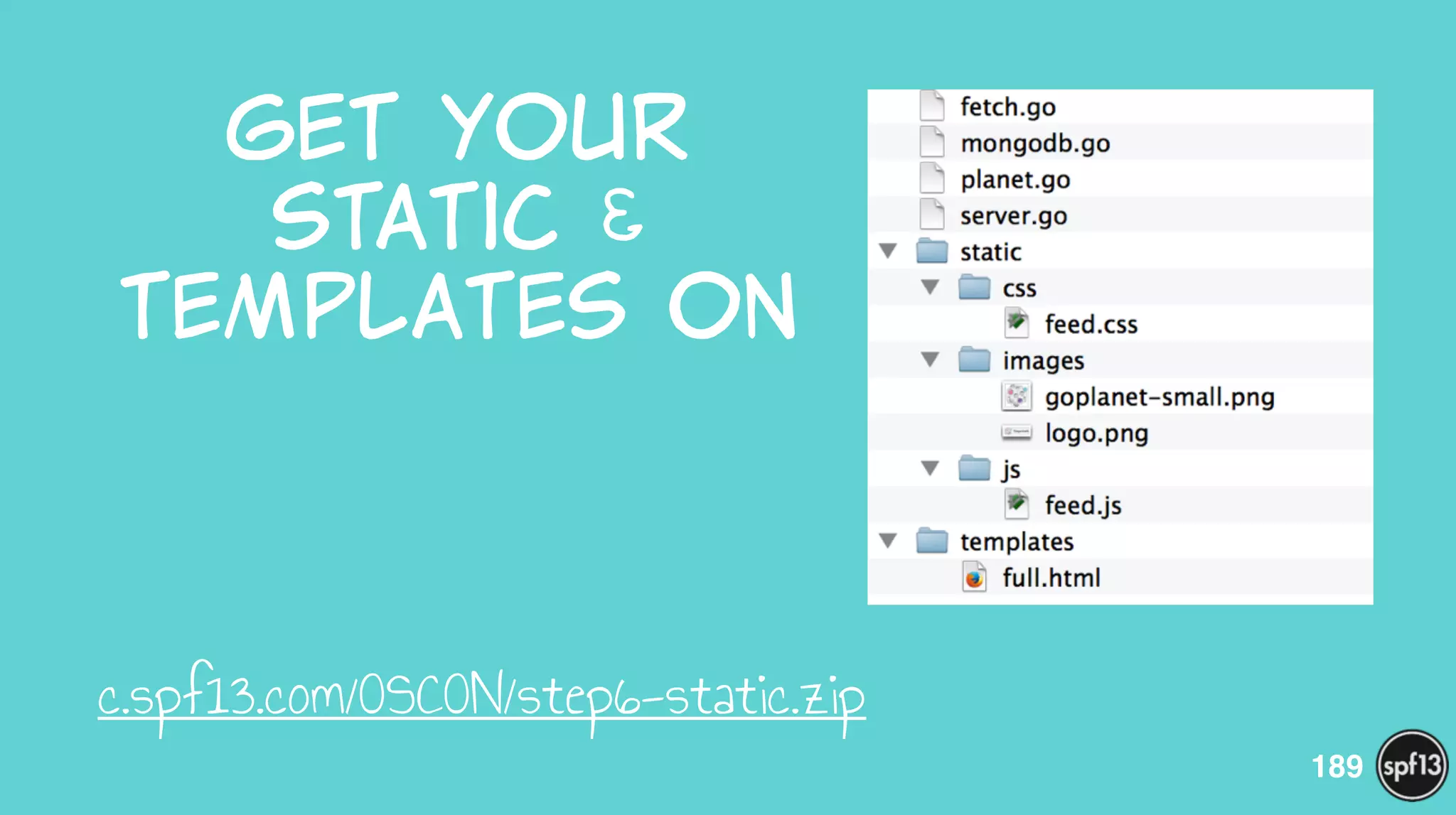 GET YOUR STATIC & TEMPLATES ON

fetch.go
mongodb.go
planet.go
server.go
static
css
feed.css
images
goplanet-small.png
logo.png
js
feed.js
templates
full.html

c.spf13.com/OSCON/step6-static.zip

189

spf13